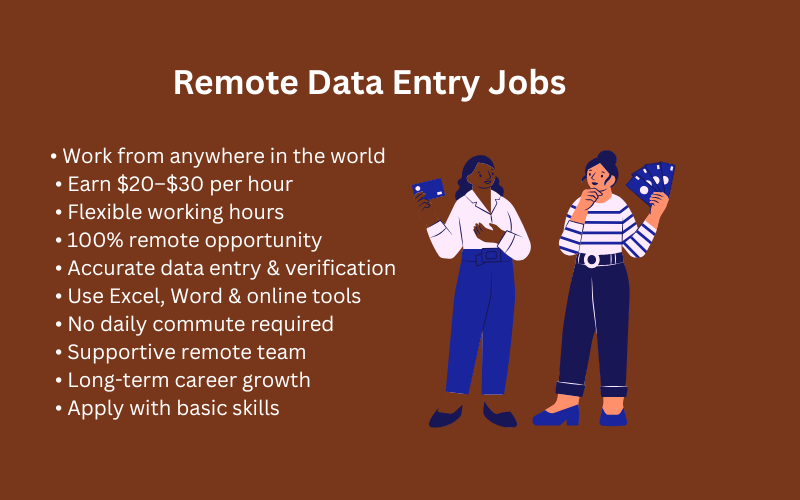 Remote Data Entry Jobs

• Work from anywhere in the world
• Earn \$20–\$30 per hour
• Flexible working hours
• 100% remote opportunity
• Accurate data entry & verification
• Use Excel, Word & online tools
• No daily commute required
• Supportive remote team
• Long-term career growth
• Apply with basic skills